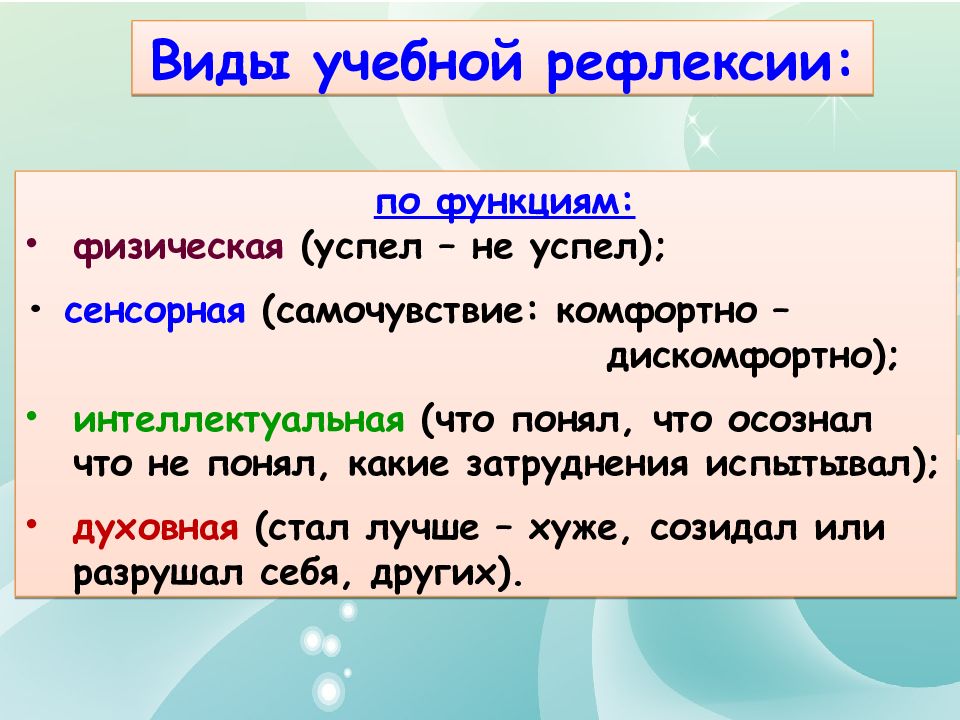 Виды учебной рефлексии:

по функциям:

• физическая (успел – не успел);

• сенсорная (самочувствие: комфортно – дискомфортно);

• интеллектуальная (что понял, что осознал что не понял, какие затруднения испытывал);

• духовная (стал лучше – хуже, созидал или разрушал себя, других).